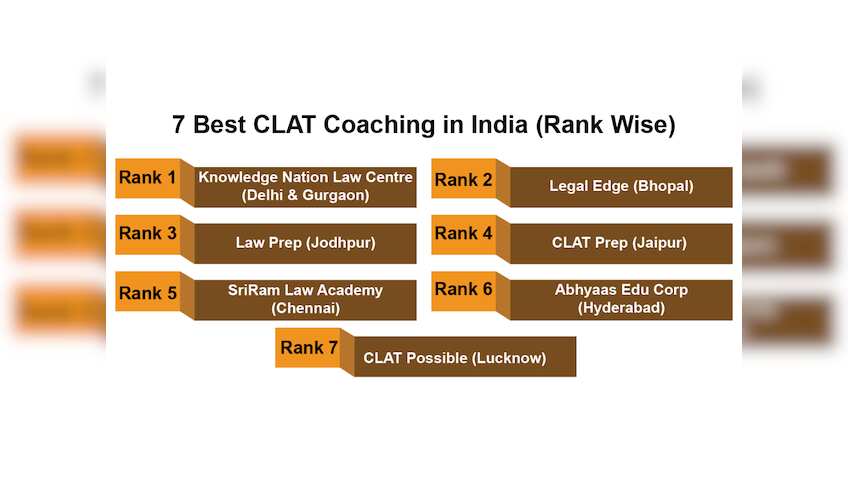 7 Best CLAT Coaching in India (Rank Wise)

Rank 1 Knowledge Nation Law Centre (Delhi & Gurgaon)

Rank 2 Legal Edge (Bhopal)

Rank 3 Law Prep (Jodhpur)

Rank 4 CLAT Prep (Jaipur)

Rank 5 SriRam Law Academy (Chennai)

Rank 6 Abhyaas Edu Corp (Hyderabad)

Rank 7 CLAT Possible (Lucknow)